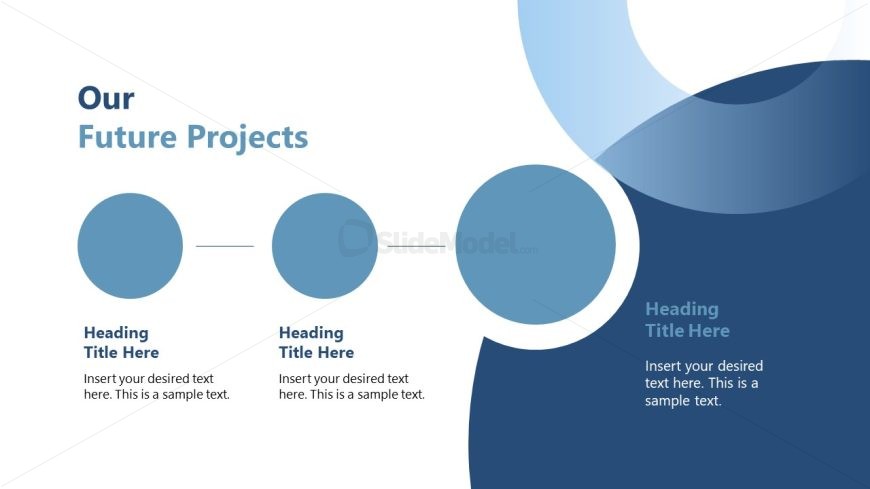 Our
Future Projects

SlideModel.com

Heading
Title Here

Insert your desired text here. This is a sample text.

Heading
Title Here

Insert your desired text here. This is a sample text.

Heading
Title Here

Insert your desired text here. This is a sample text.